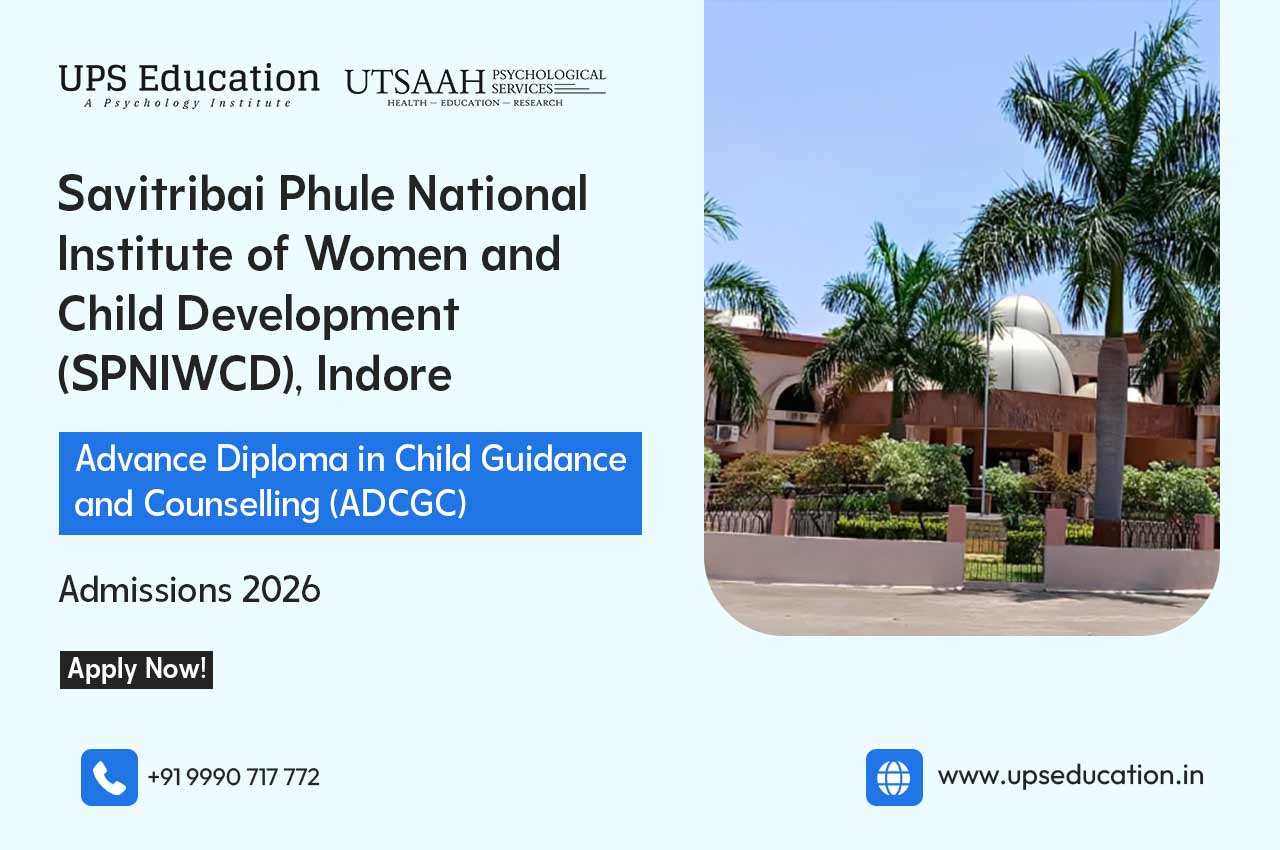 UPS Education
A Psychology Institute

UTSAAH PSYCHOLOGICAL SERVICES
HEALTH — EDUCATION — RESEARCH

Savitribai Phule National Institute of Women and Child Development (SPNIWCD), Indore

Advance Diploma in Child Guidance and Counselling (ADCGC)

Admissions 2026

Apply Now!

+91 9990 717 772

www.upseducation.in